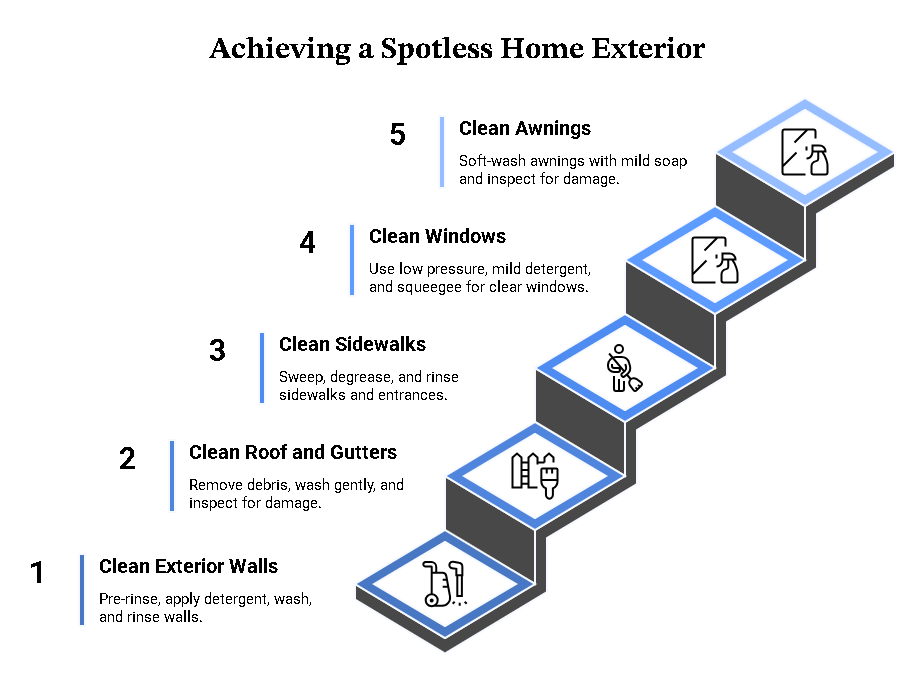 Achieving a Spotless Home Exterior

5 Clean Awnings

Soft-wash awnings with mild soap and inspect for damage.

4 Clean Windows

Use low pressure, mild detergent, and squeegee for clear windows.

3 Clean Sidewalks

Sweep, degrease, and rinse sidewalks and entrances.

2 Clean Roof and Gutters

Remove debris, wash gently, and inspect for damage.

1 Clean Exterior Walls

Pre-rinse, apply detergent, wash, and rinse walls.